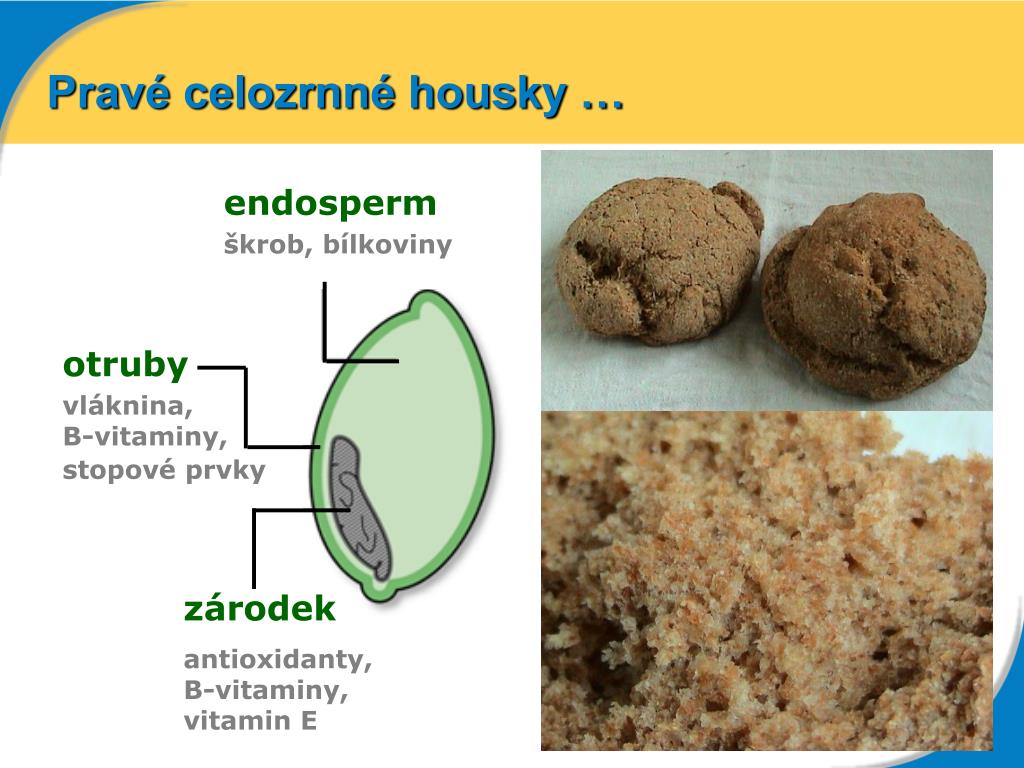 Pravé celozrnné housky …

endosperm
škrob, bílkoviny

otruby
vláknina,
B-vitaminy,
stopové prvky

zárodek
antioxidanty,
B-vitaminy,
vitamin E